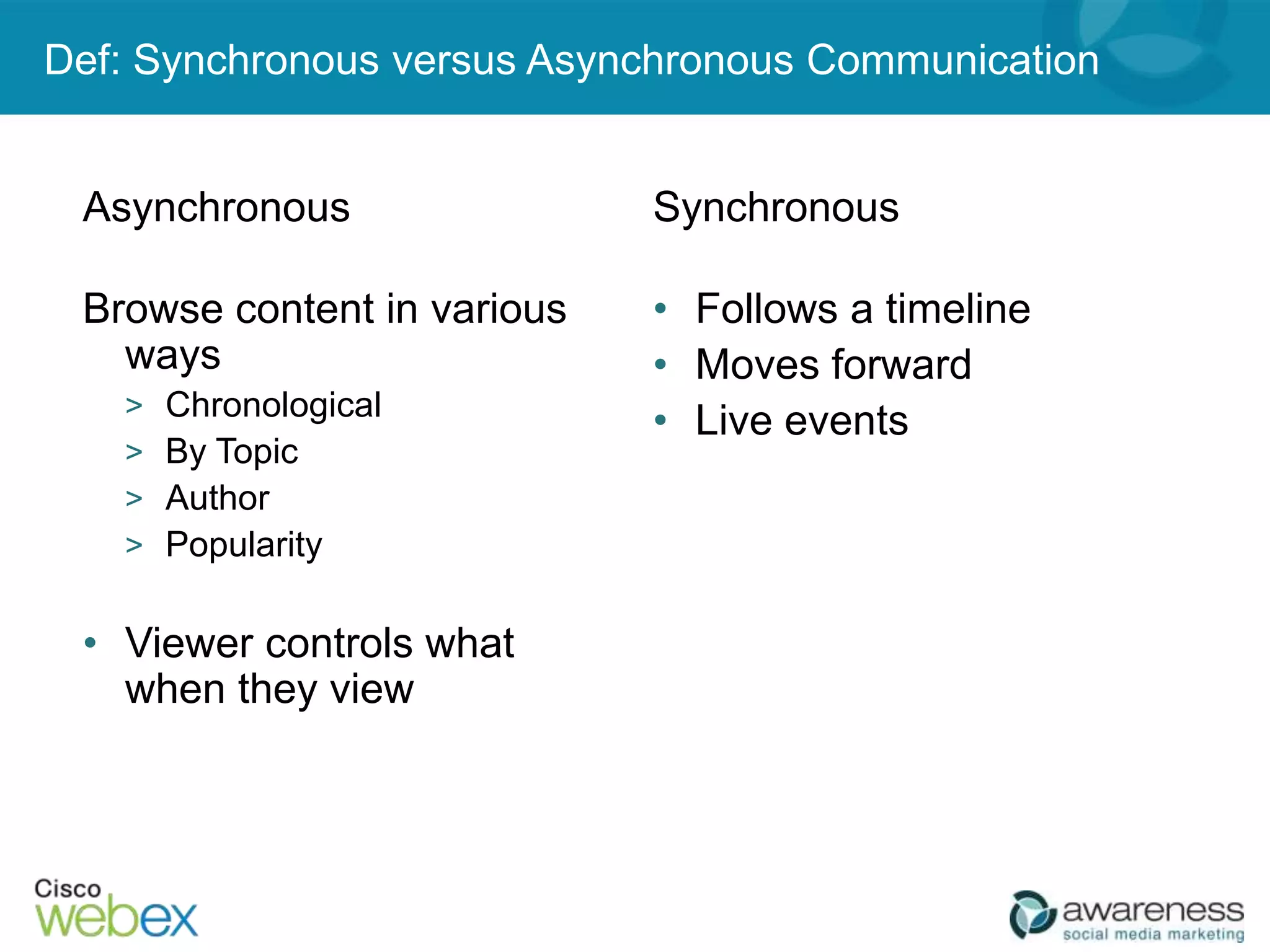 Def: Synchronous versus Asynchronous Communication

Asynchronous

Browse content in various ways
> Chronological
> By Topic
> Author
> Popularity

• Viewer controls what when they view

Synchronous

• Follows a timeline
• Moves forward
• Live events

Cisco webex

awareness social media marketing